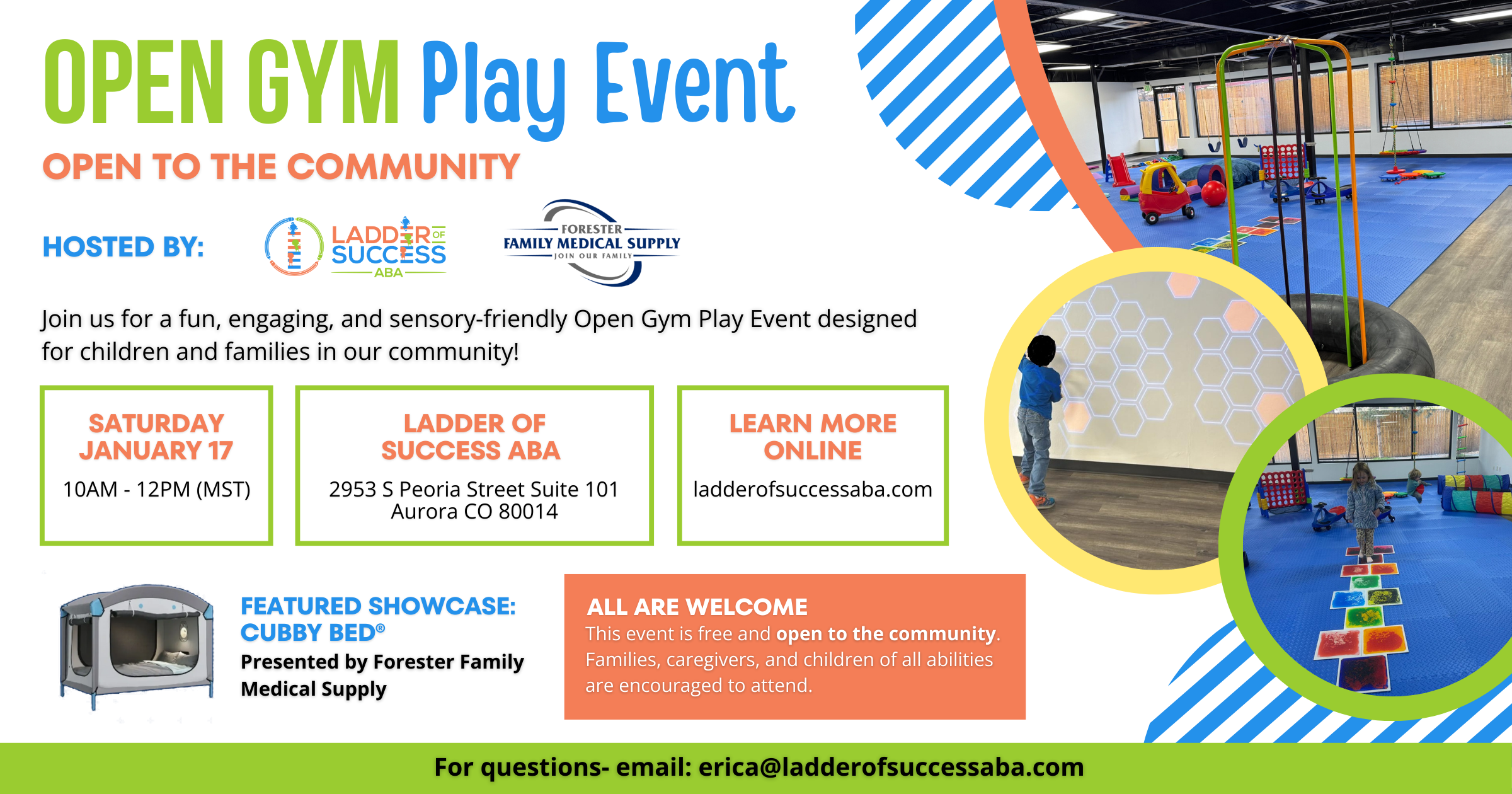 OPEN GYM Play Event

OPEN TO THE COMMUNITY

HOSTED BY: LADDER OF SUCCESS ABA FORESTER FAMILY MEDICAL SUPPLY JOIN OUR FAMILY

Join us for a fun, engaging, and sensory-friendly Open Gym Play Event designed for children and families in our community!

SATURDAY JANUARY 17
10AM - 12PM (MST)

LADDER OF SUCCESS ABA
2953 S Peoria Street Suite 101
Aurora CO 80014

LEARN MORE ONLINE
ladderofsuccessaba.com

FEATURED SHOWCASE: CUBBY BED®
Presented by Forester Family Medical Supply

ALL ARE WELCOME
This event is free and open to the community. Families, caregivers, and children of all abilities are encouraged to attend.

For questions- email: erica@ladderofsuccessaba.com